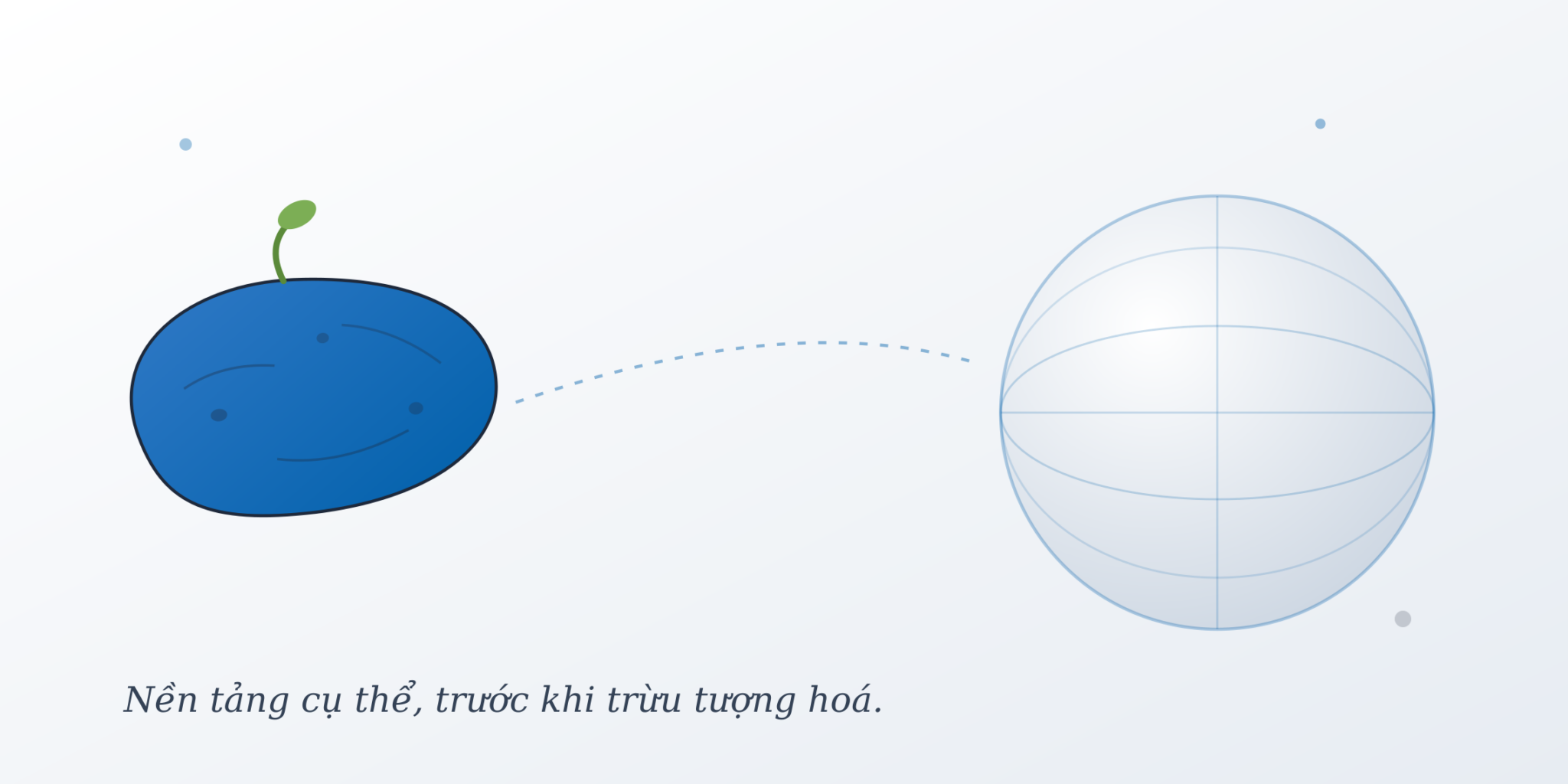 Nền tảng cụ thể, trước khi trừu tượng hoá.